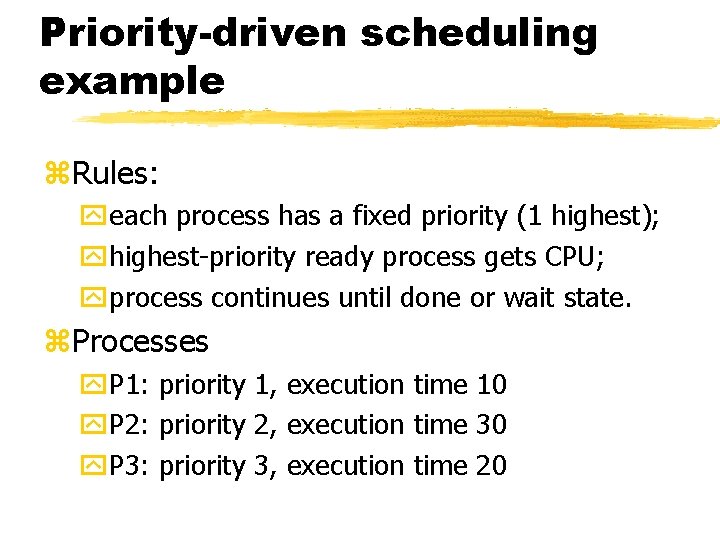 Priority-driven scheduling example

Rules:

each process has a fixed priority (1 highest);

highest-priority ready process gets CPU;

process continues until done or wait state.

Processes

P1: priority 1, execution time 10

P2: priority 2, execution time 30

P3: priority 3, execution time 20